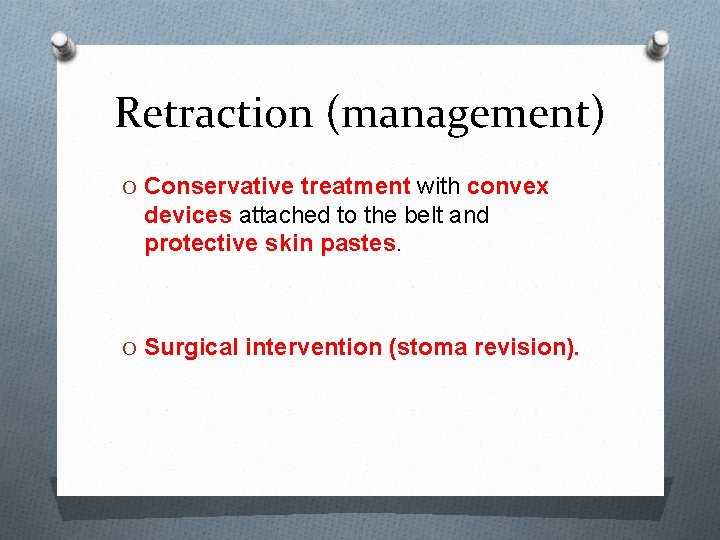 Retraction (management)

O Conservative treatment with convex devices attached to the belt and protective skin pastes.

O Surgical intervention (stoma revision).